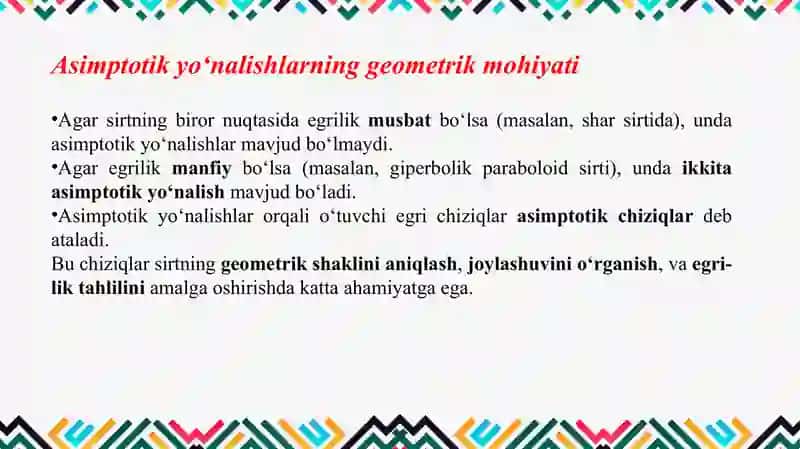 Asimptotik yo‘nalishlarning geometrik mohiyati

•Agar sirtning biror nuqtasida egrilik musbat bo‘lsa (masalan, shar sirtida), unda asimptotik yo‘nalishlar mavjud bo‘lmaydi.
•Agar egrilik manfiy bo‘lsa (masalan, giperbolik paraboloid sirti), unda ikkita asimptotik yo‘nalish mavjud bo‘ladi.
•Asimptotik yo‘nalishlar orqali o‘tuvchi egri chiziqlar asimptotik chiziqlar deb ataladi.
Bu chiziqlar sirtning geometrik shaklini aniqlash, joylashuvini o‘rganish, va egrilik tahlilini amalga oshirishda katta ahamiyatga ega.